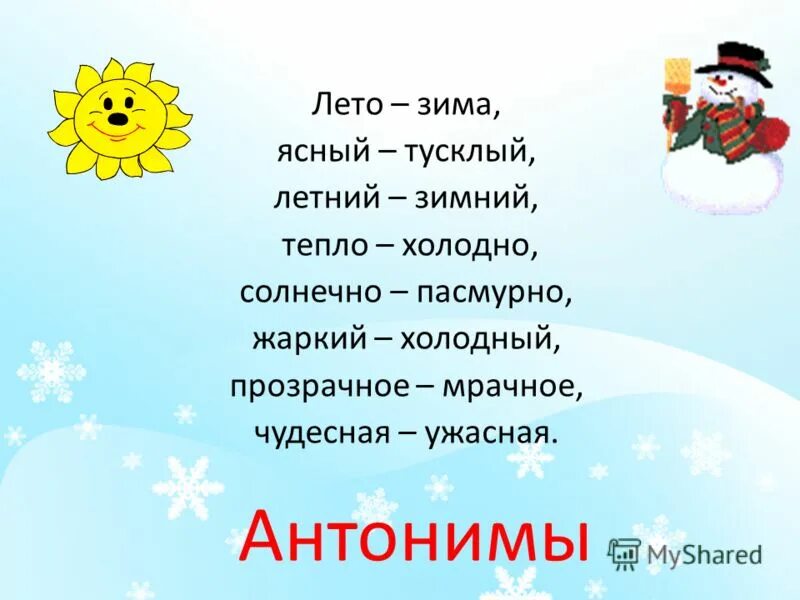 Лето – зима,
ясный – тусклый,
летний – зимний,
тепло – холодно,
солнечно – пасмурно,
жаркий – холодный,
прозрачное – мрачное,
чудесная – ужасная.

Антонимы

MyShared